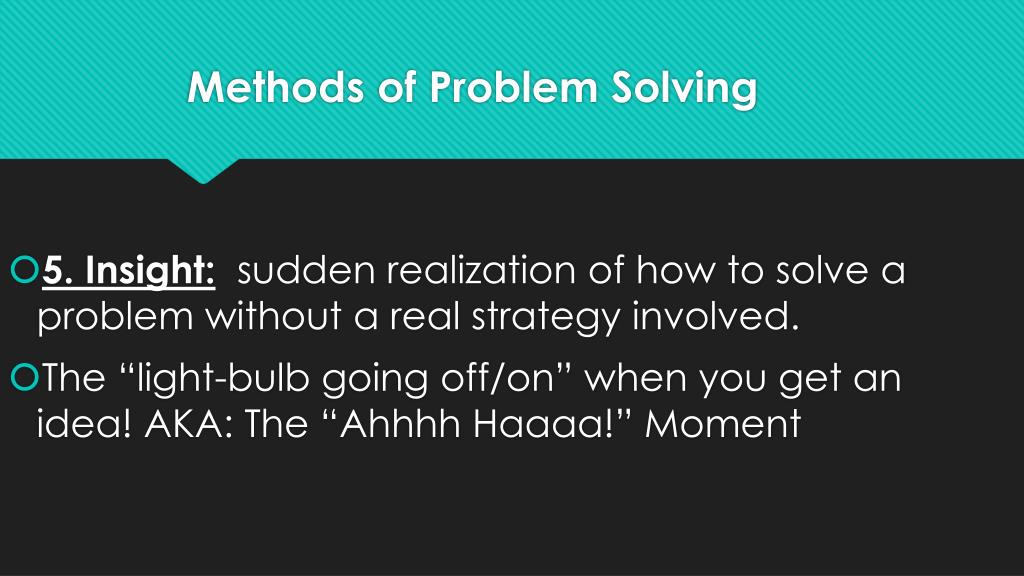 Methods of Problem Solving

5. Insight: sudden realization of how to solve a problem without a real strategy involved.

The “light-bulb going off/on” when you get an idea! AKA: The “Ahhhh Haaaa!” Moment